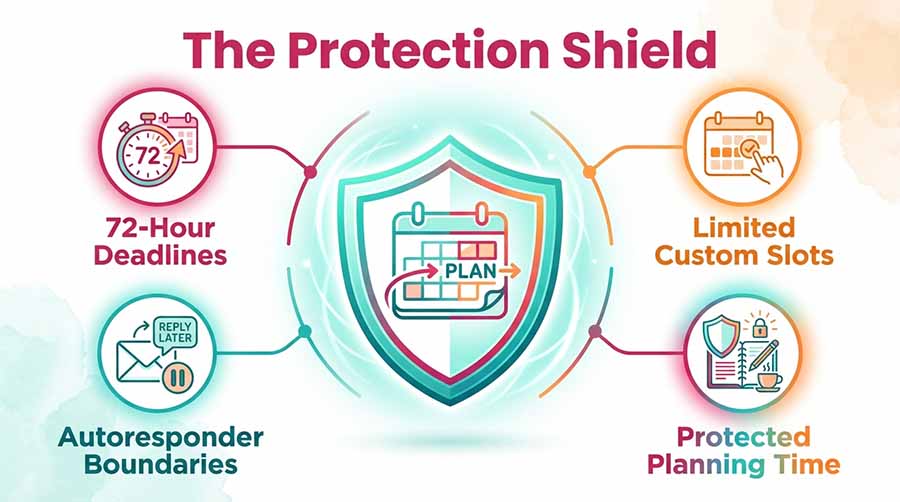 The Protection Shield

72

72-Hour Deadlines

REPLY LATER

Autoresponder Boundaries

PLAN

Limited Custom Slots

Protected Planning Time